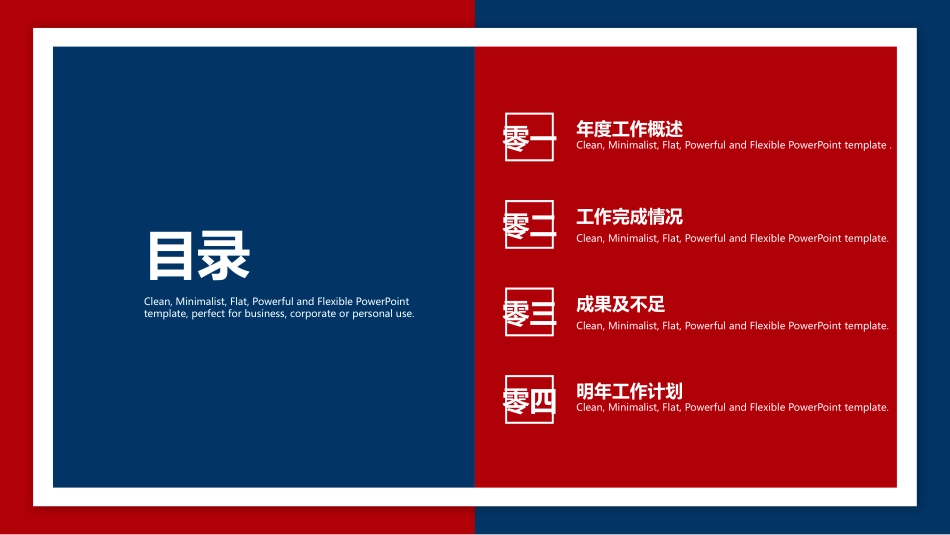 目录

Clean, Minimalist, Flat, Powerful and Flexible PowerPoint template, perfect for business, corporate or personal use.

零一
年度工作概述
Clean, Minimalist, Flat, Powerful and Flexible PowerPoint template .

零二
工作完成情况
Clean, Minimalist, Flat, Powerful and Flexible PowerPoint template.

零三
成果及不足
Clean, Minimalist, Flat, Powerful and Flexible PowerPoint template.

零四
明年工作计划
Clean, Minimalist, Flat, Powerful and Flexible PowerPoint template.